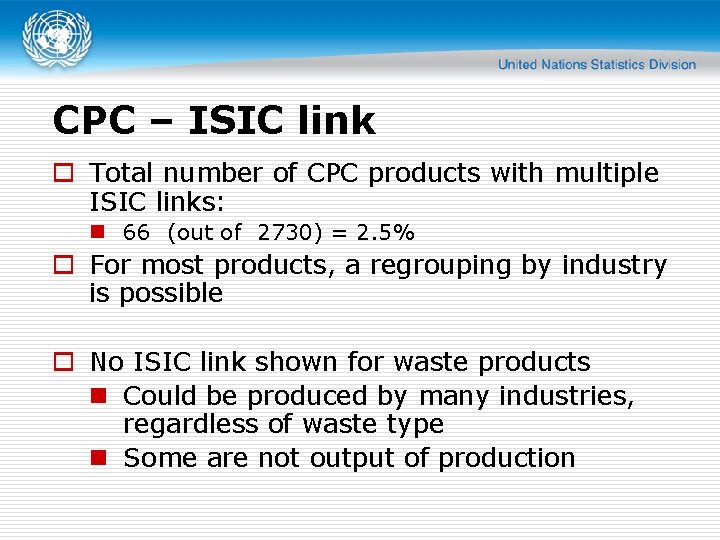 United Nations Statistics Division

CPC – ISIC link

Total number of CPC products with multiple ISIC links:

66 (out of 2730) = 2.5%

For most products, a regrouping by industry is possible

No ISIC link shown for waste products

Could be produced by many industries, regardless of waste type

Some are not output of production